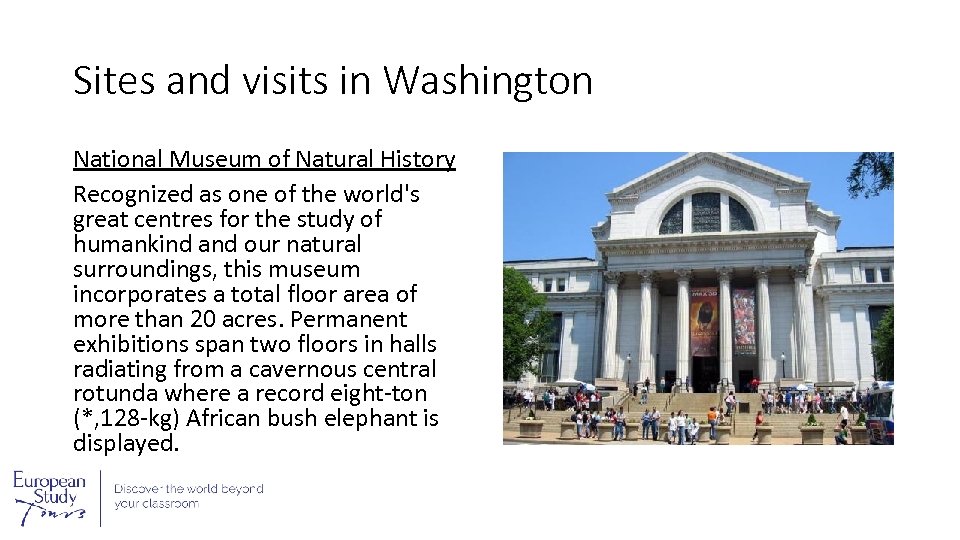 Sites and visits in Washington

National Museum of Natural History

Recognized as one of the world's great centres for the study of humankind and our natural surroundings, this museum incorporates a total floor area of more than 20 acres. Permanent exhibitions span two floors in halls radiating from a cavernous central rotunda where a record eight-ton (*,128-kg) African bush elephant is displayed.

European Study Tours

Discover the world beyond your classroom